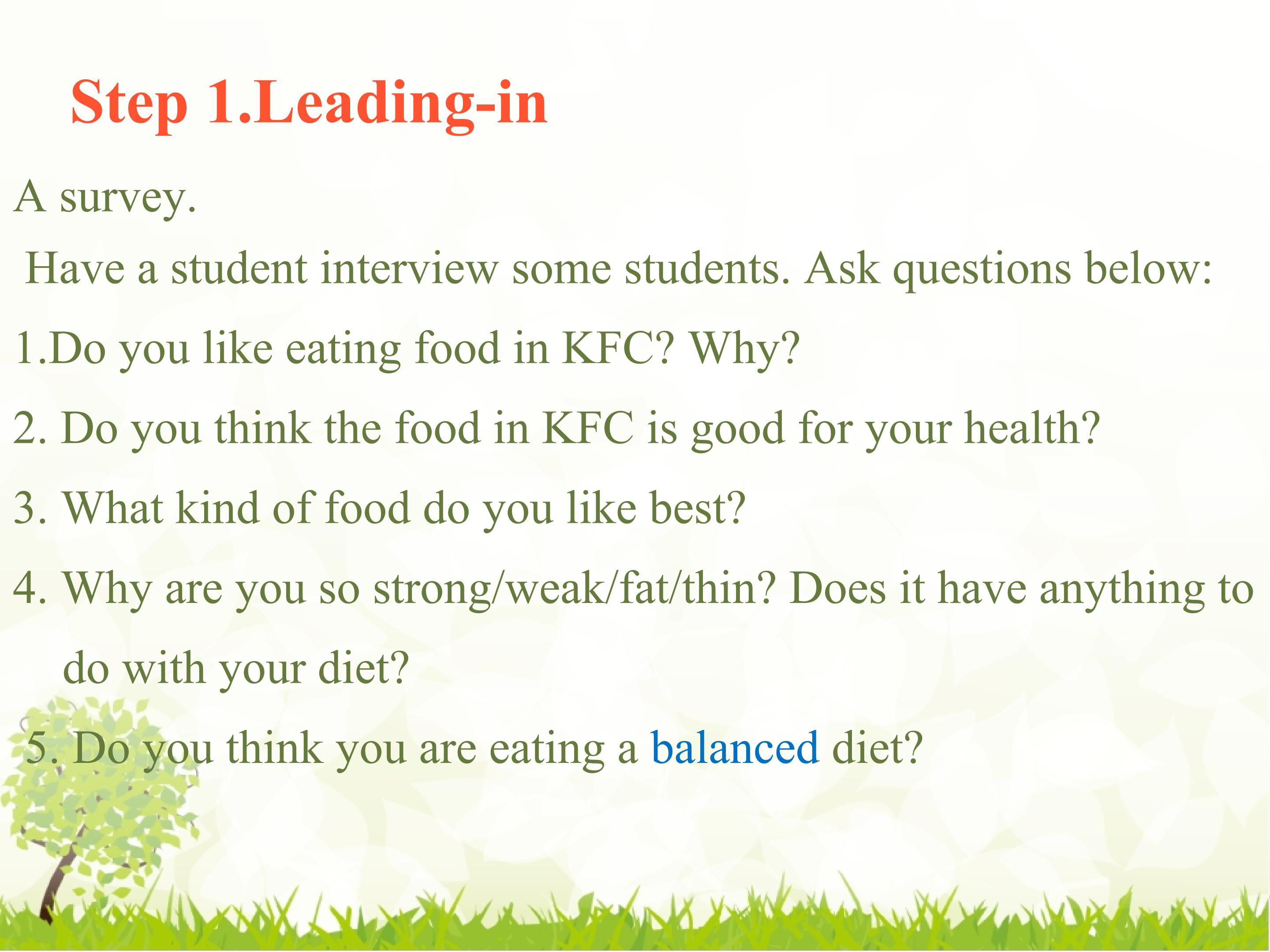 Step 1.Leading-in

A survey.

Have a student interview some students. Ask questions below:

1.Do you like eating food in KFC? Why?

2. Do you think the food in KFC is good for your health?

3. What kind of food do you like best?

4. Why are you so strong/weak/fat/thin? Does it have anything to do with your diet?

5. Do you think you are eating a balanced diet?